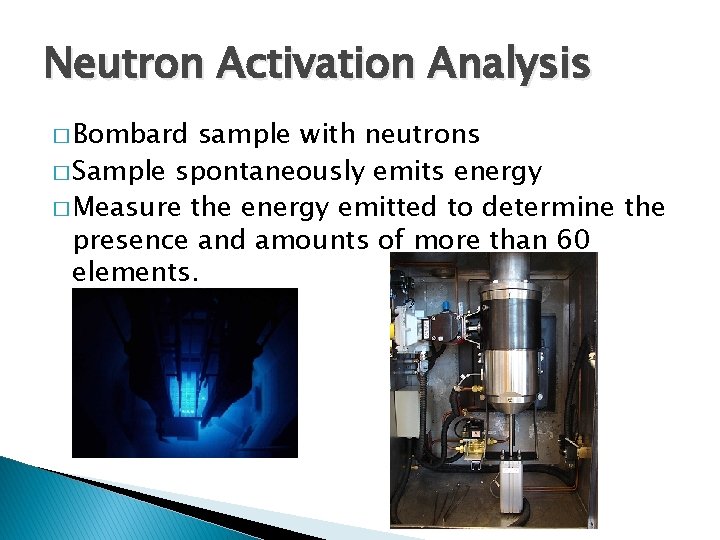 Neutron Activation Analysis

□ Bombard sample with neutrons

□ Sample spontaneously emits energy

□ Measure the energy emitted to determine the presence and amounts of more than 60 elements.